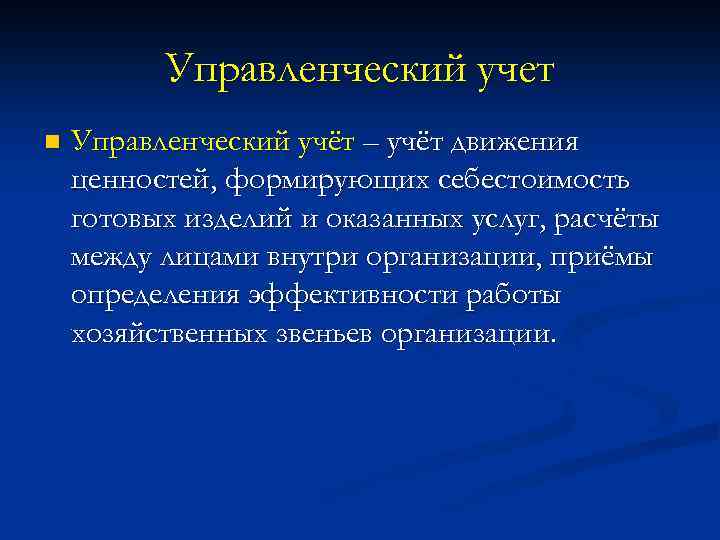 Управленческий учет

Управленческий учёт – учёт движения ценностей, формирующих себестоимость готовых изделий и оказанных услуг, расчёты между лицами внутри организации, приёмы определения эффективности работы хозяйственных звеньев организации.